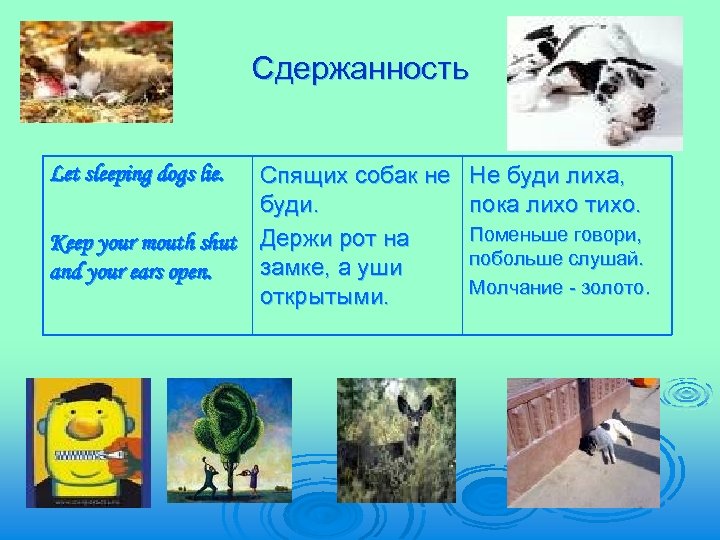 Сдержанность

| Let sleeping dogs lie. Keep your mouth shut and your ears open. | Спящих собак не буди. Держи рот на замке, а уши открытыми. | Не буди лиха, пока лихо тихо. Поменьше говори, побольше слушай. Молчание - золото. |
|---|---|---|